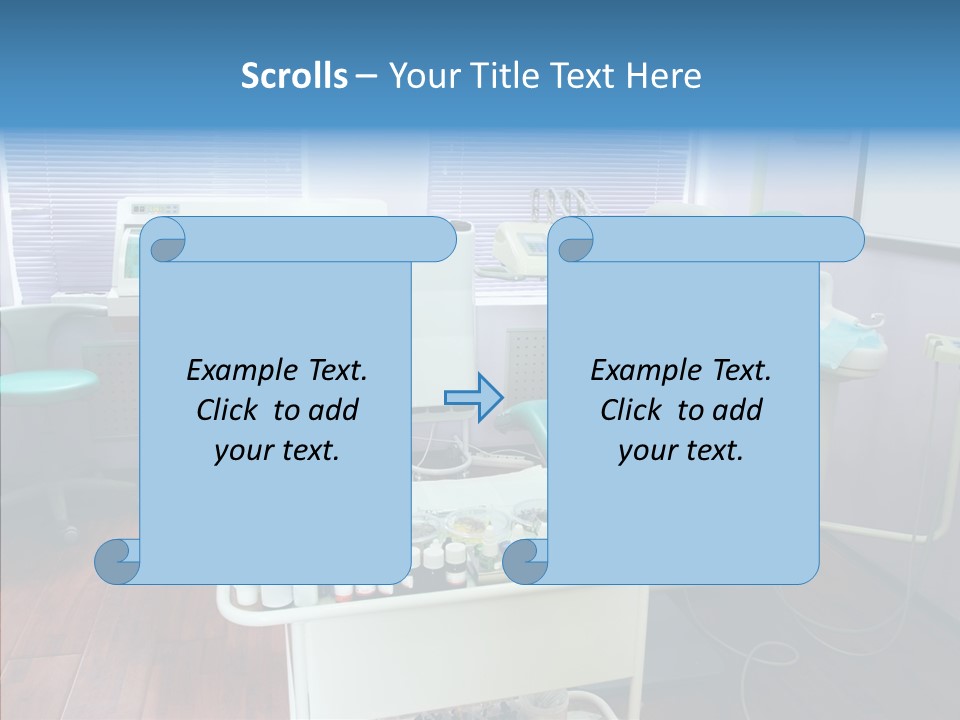 Scrolls – Your Title Text Here

Example Text. Click to add your text.

Example Text. Click to add your text.